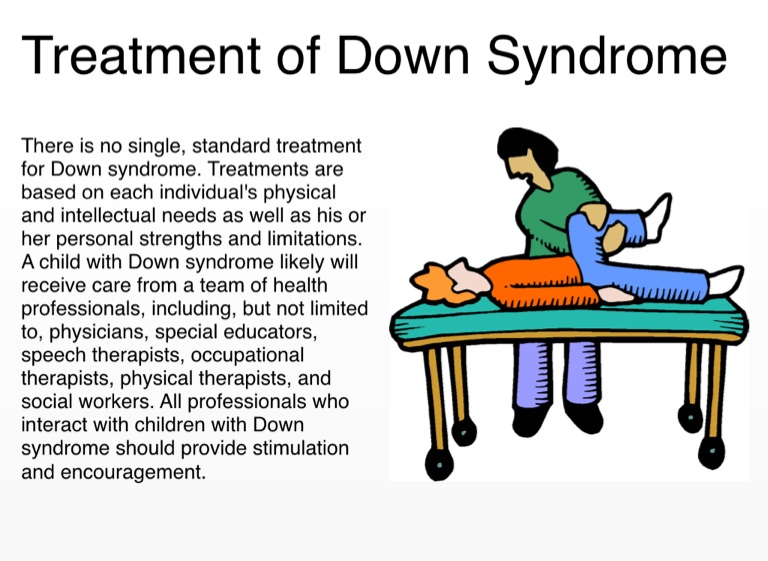 Treatment of Down Syndrome

There is no single, standard treatment for Down syndrome. Treatments are based on each individual's physical and intellectual needs as well as his or her personal strengths and limitations. A child with Down syndrome likely will receive care from a team of health professionals, including, but not limited to, physicians, special educators, speech therapists, occupational therapists, physical therapists, and social workers. All professionals who interact with children with Down syndrome should provide stimulation and encouragement.